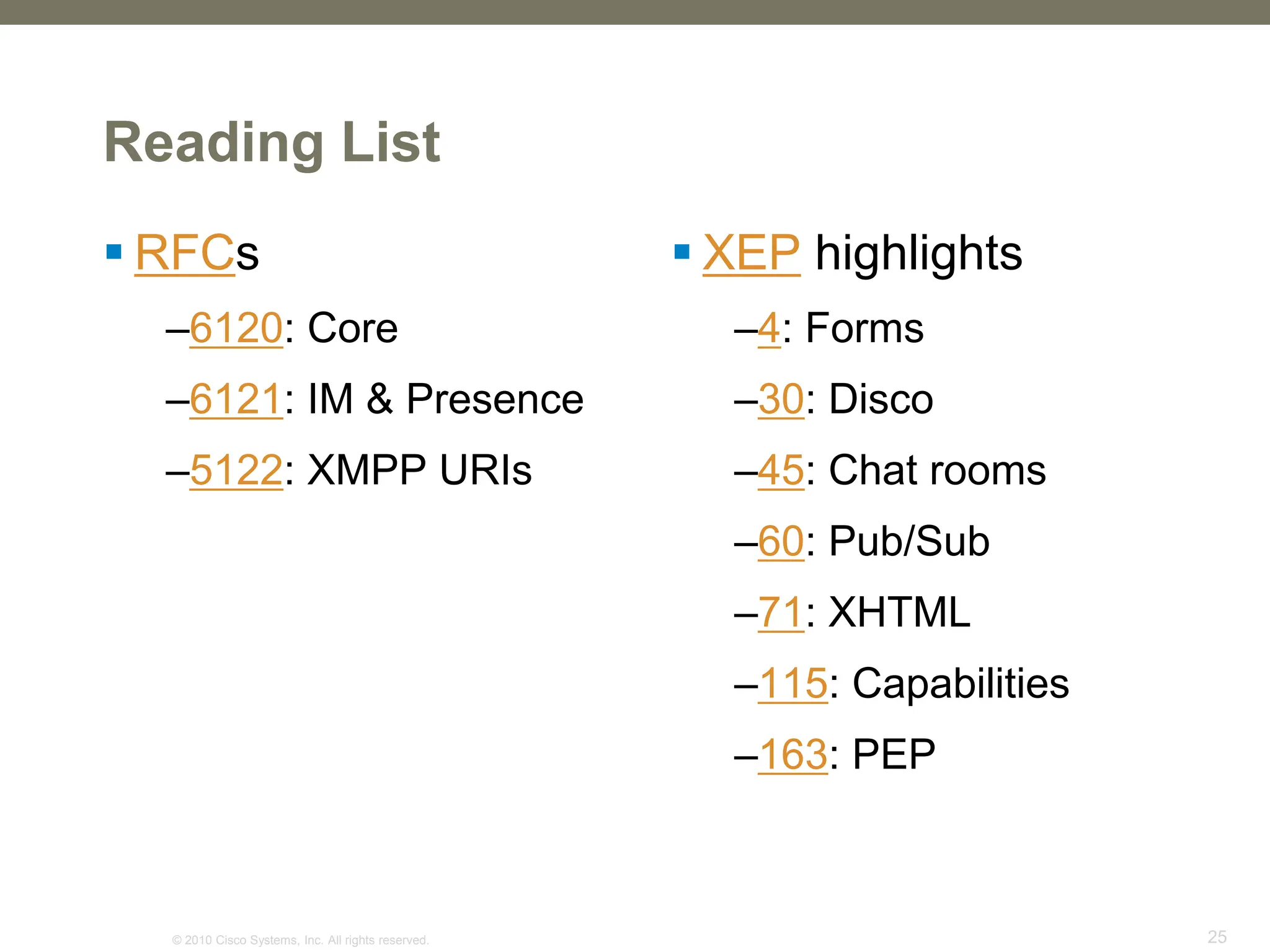 Reading List

▪ RFCs

–6120: Core

–6121: IM & Presence

–5122: XMPP URIs

▪ XEP highlights

–4: Forms

–30: Disco

–45: Chat rooms

–60: Pub/Sub

–71: XHTML

–115: Capabilities

–163: PEP

© 2010 Cisco Systems, Inc. All rights reserved.

25